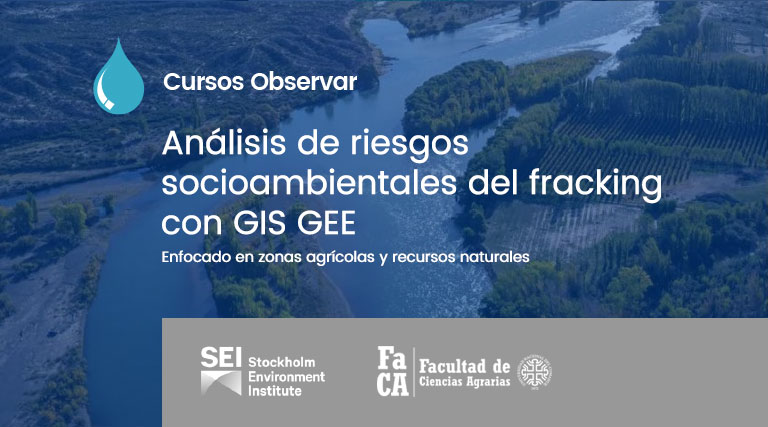 Cursos Observar

Análisis de riesgos socioambientales del fracking con GIS GEE

Enfocado en zonas agrícolas y recursos naturales

SEI Stockholm Environment Institute

FaCA Facultad de Ciencias Agrarias